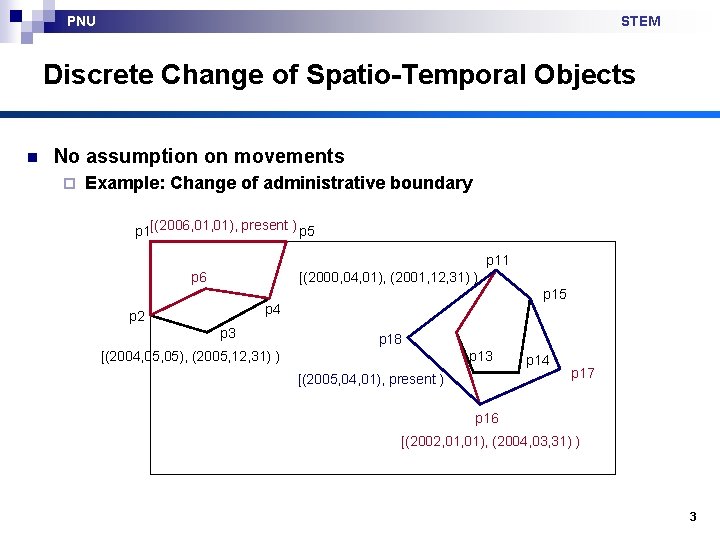 PNU

STEM

Discrete Change of Spatio-Temporal Objects

No assumption on movements

Example: Change of administrative boundary

p1 [(2006,01,01), present ) p5

p6

p2

p4

p3

[(2004,05,05), (2005,12,31) )

[(2000,04,01), (2001,12,31) )

p11

p15

p18

p13

p14

p17

[(2005,04,01), present )

p16

[(2002,01,01), (2004,03,31) )

3